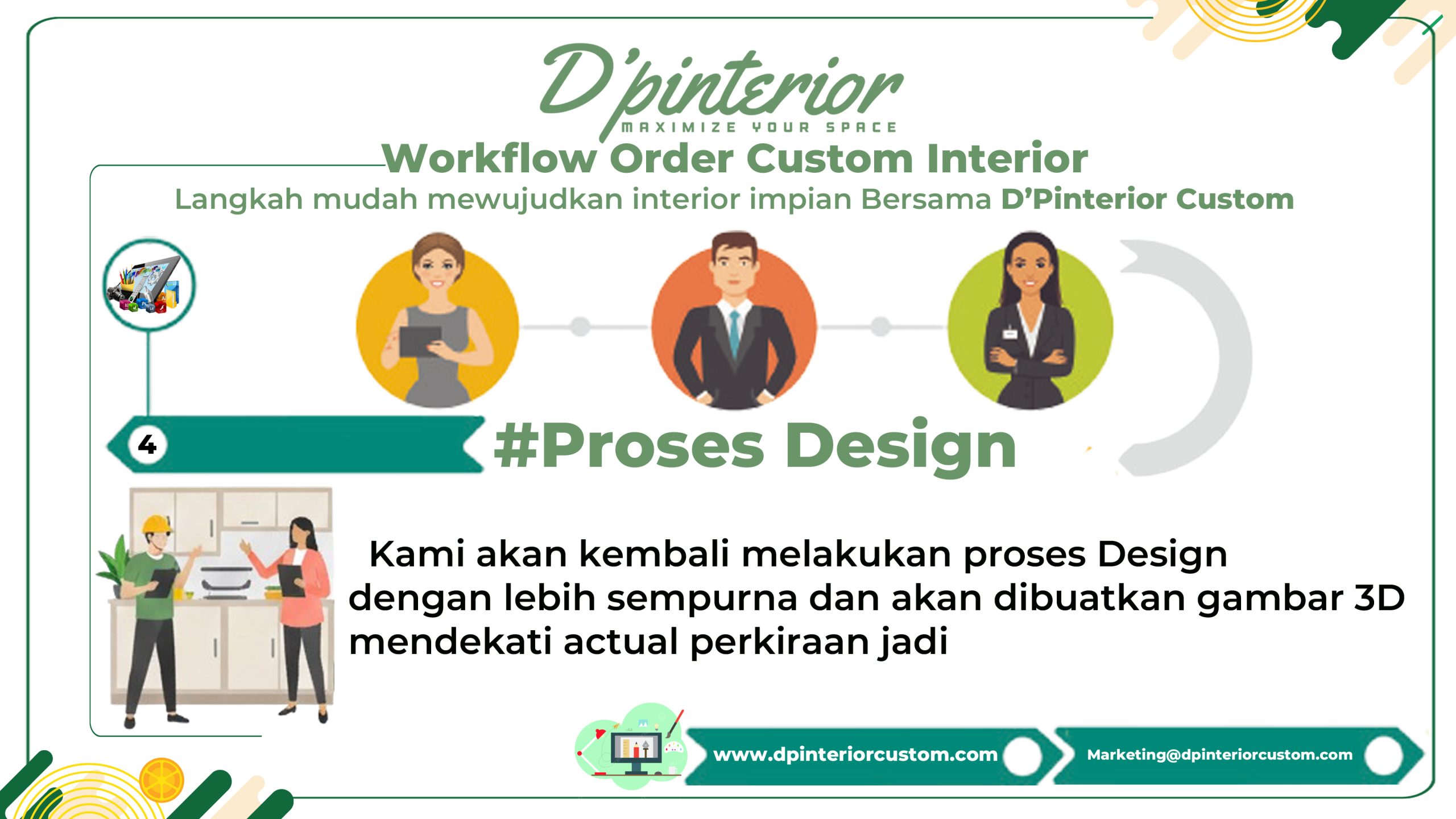 D'pinterior
MAXIMIZE YOUR SPACE

Workflow Order Custom Interior
Langkah mudah mewujudkan interior impian Bersama D'Pinterior Custom

4

#Proses Design

Kami akan kembali melakukan proses Design dengan lebih sempurna dan akan dibuatkan gambar 3D mendekati actual perkiraan jadi

www.dpinteriorcustom.com

Marketing@dpinteriorcustom.com